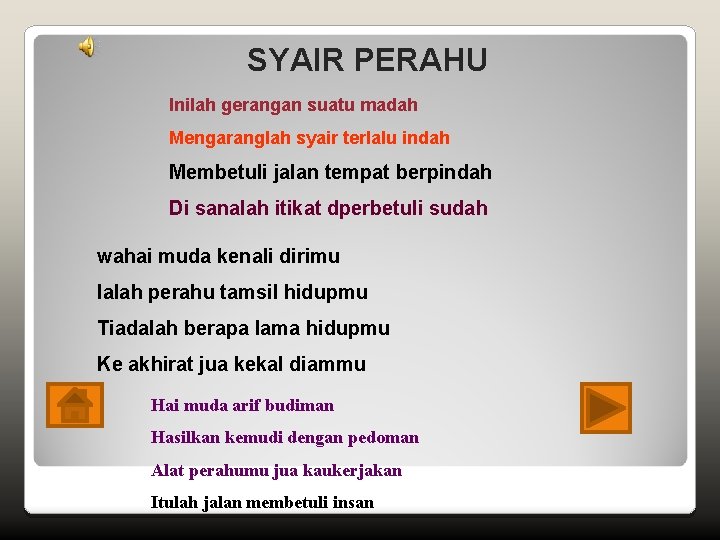 SYAIR PERAHU

Inilah gerangan suatu madah
Mengaranglah syair terlalu indah
Membetuli jalan tempat berpindah
Di sanalah itikat dperbetuli sudah

wahai muda kenali dirimu
Ialah perahu tamsil hidupmu
Tiadalah berapa lama hidupmu
Ke akhirat jua kekal diammu

Hai muda arif budiman
Hasilkan kemudi dengan pedoman
Alat perahumu jua kaukerjakan
Itulah jalan membetuli insan